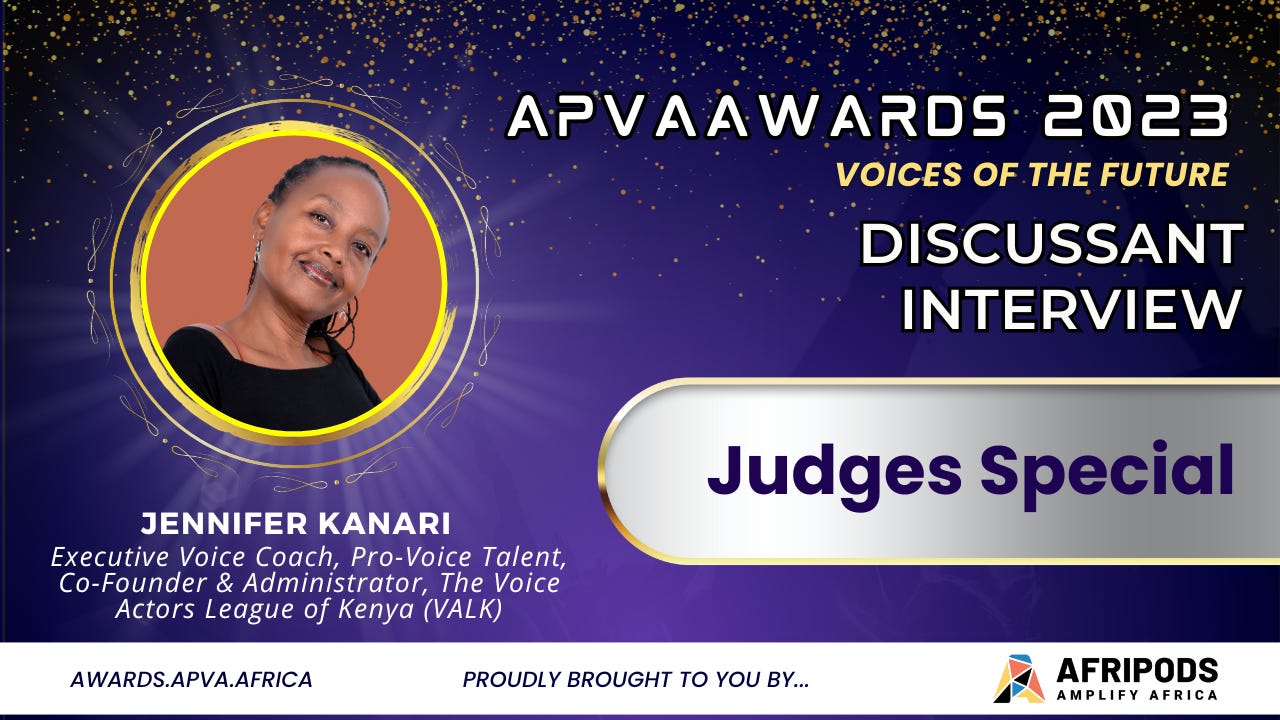 APVAAWARDS 2023
VOICES OF THE FUTURE
DISCUSSANT INTERVIEW

Judges Special

JENNIFER KANARI
Executive Voice Coach, Pro-Voice Talent, Co-Founder & Administrator, The Voice Actors League of Kenya (VALK)

AWARDS.APVA.AFRICA
PROUDLY BROUGHT TO YOU BY...
AFRIPODS
AMPLIFY AFRICA